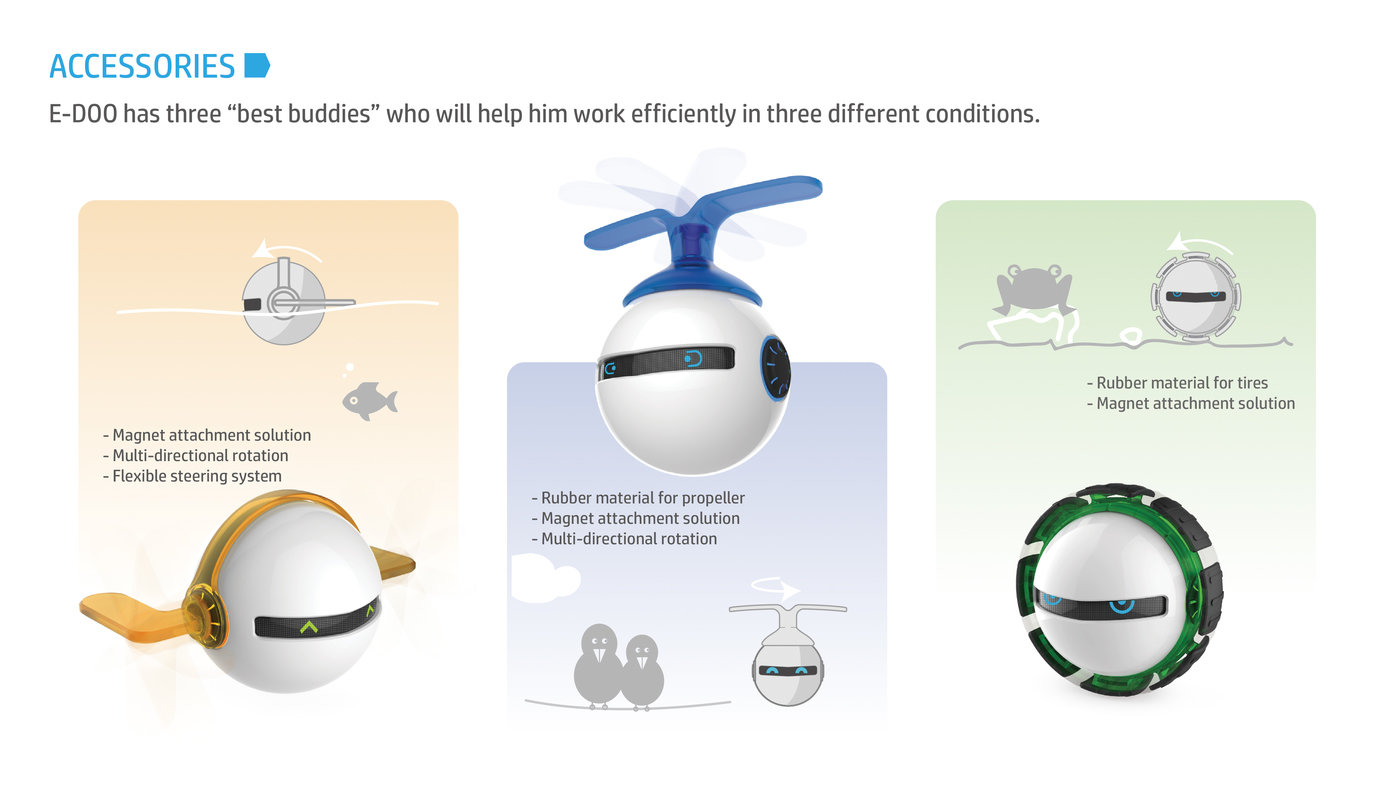 ACCESSORIES

E-DOO has three “best buddies” who will help him work efficiently in three different conditions.

- Magnet attachment solution
- Multi-directional rotation
- Flexible steering system

- Rubber material for propeller
- Magnet attachment solution
- Multi-directional rotation

- Rubber material for tires
- Magnet attachment solution